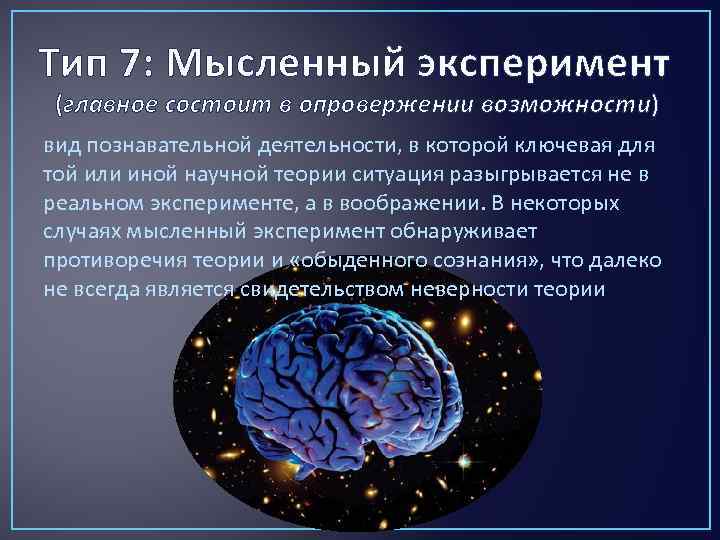 Тип 7: Мысленный эксперимент
(главное состоит в опровержении возможности)

вид познавательной деятельности, в которой ключевая для той или иной научной теории ситуация разыгрывается не в реальном эксперименте, а в воображении. В некоторых случаях мысленный эксперимент обнаруживает противоречия теории и «обыденного сознания», что далеко не всегда является свидетельством неверности теории